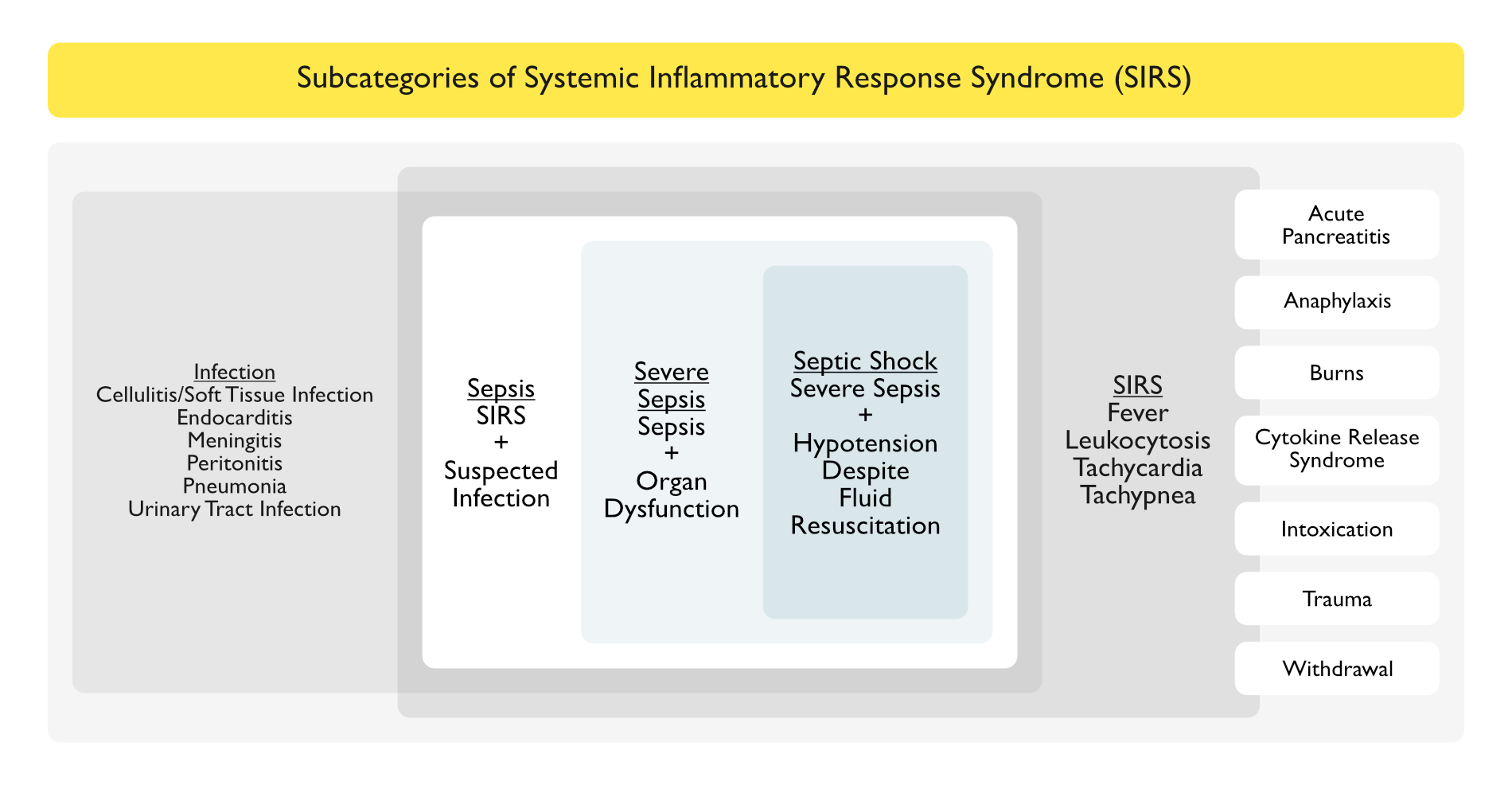 Subcategories of Systemic Inflammatory Response Syndrome (SIRS)

Infection
Cellulitis/Soft Tissue Infection
Endocarditis
Meningitis
Peritonitis
Pneumonia
Urinary Tract Infection

Sepsis
SIRS
+
Suspected Infection

Severe Sepsis
Sepsis
+
Organ Dysfunction

Septic Shock
Severe Sepsis
+
Hypotension Despite Fluid Resuscitation

SIRS
Fever
Leukocytosis
Tachycardia
Tachypnea

Acute Pancreatitis

Anaphylaxis

Burns

Cytokine Release Syndrome

Intoxication

Trauma

Withdrawal